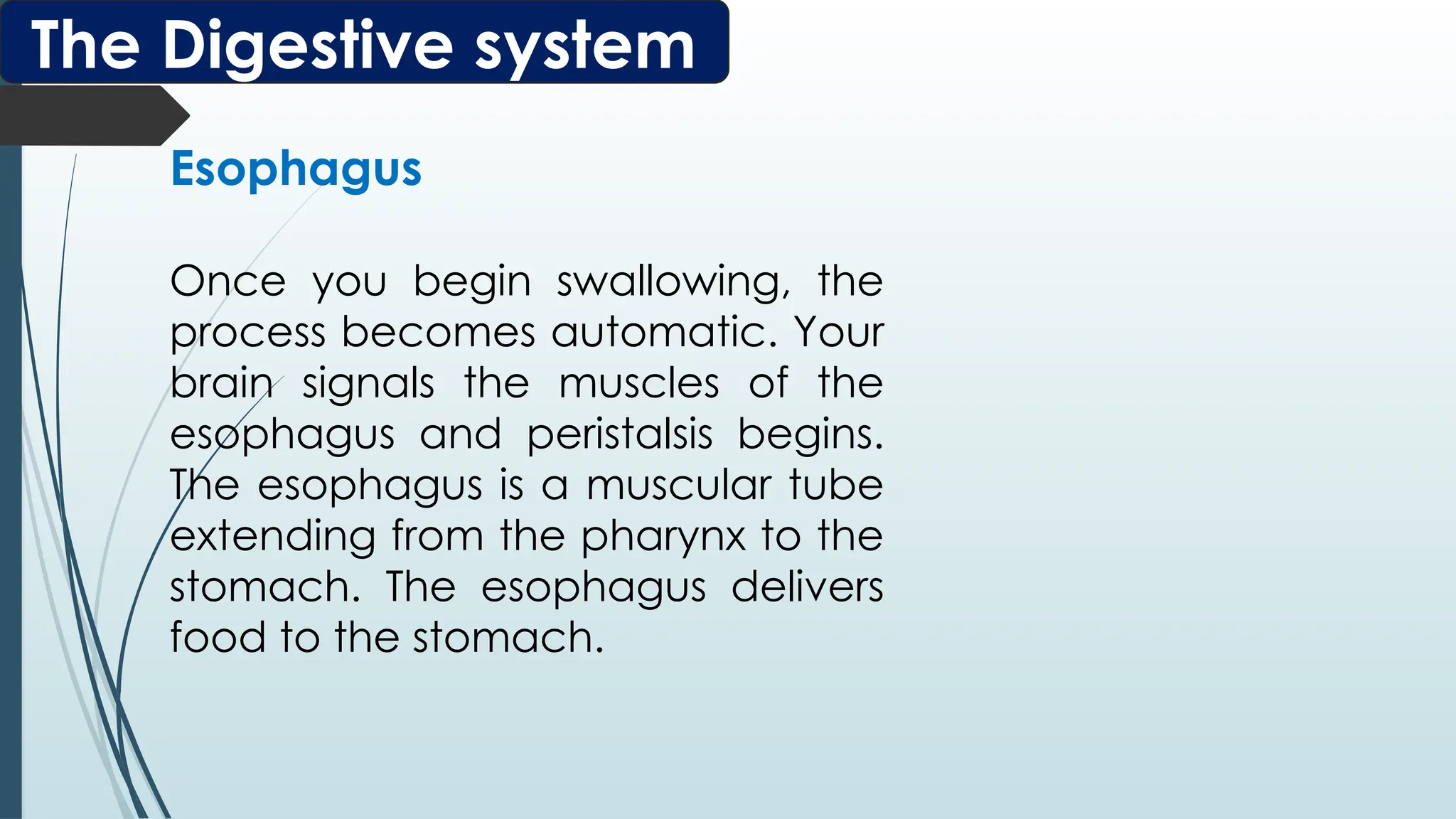 The Digestive system

Esophagus

Once you begin swallowing, the process becomes automatic. Your brain signals the muscles of the esophagus and peristalsis begins. The esophagus is a muscular tube extending from the pharynx to the stomach. The esophagus delivers food to the stomach.